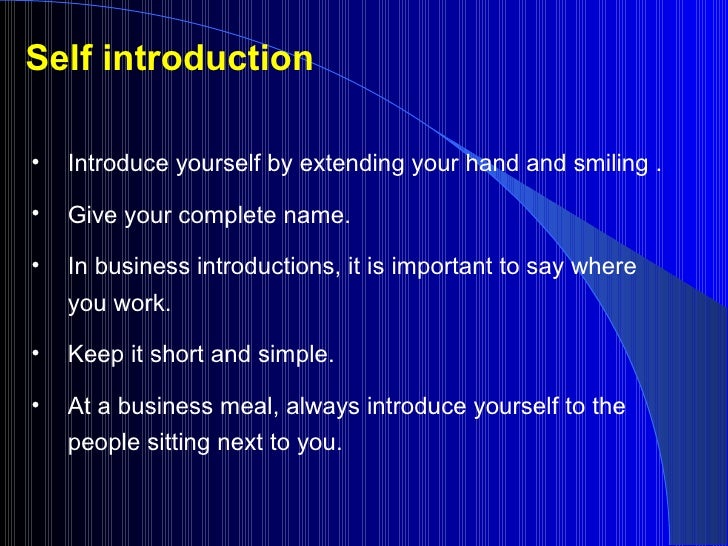 Self introduction

• Introduce yourself by extending your hand and smiling .

• Give your complete name.

• In business introductions, it is important to say where you work.

• Keep it short and simple.

• At a business meal, always introduce yourself to the people sitting next to you.